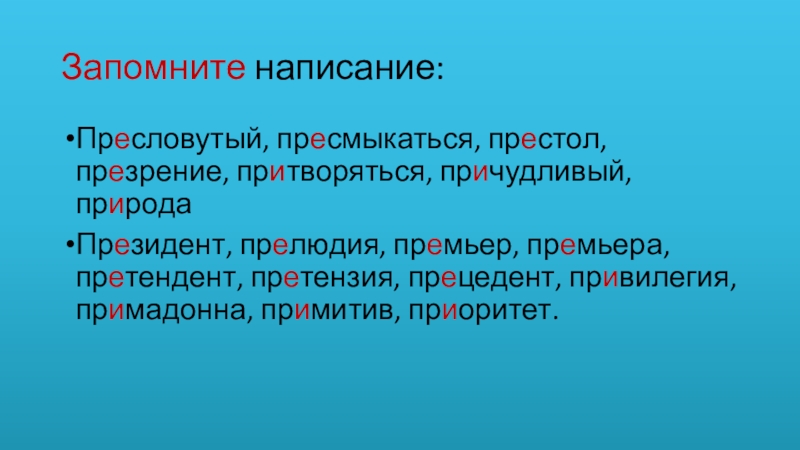 Запомните написание:

•Пресловутый, пресмыкаться, престол, презрение, притворяться, причудливый, природа

•Президент, прелюдия, премьер, премьера, претендент, претензия, прецедент, привилегия, примадонна, примитив, приоритет.